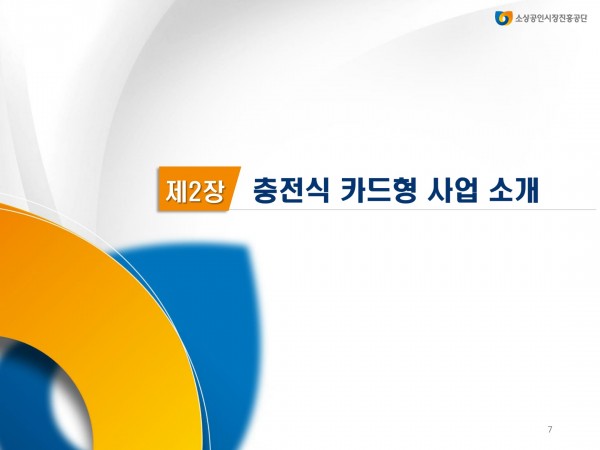 소상공인시장진흥공단

제2장 충전식 카드형 사업 소개

7